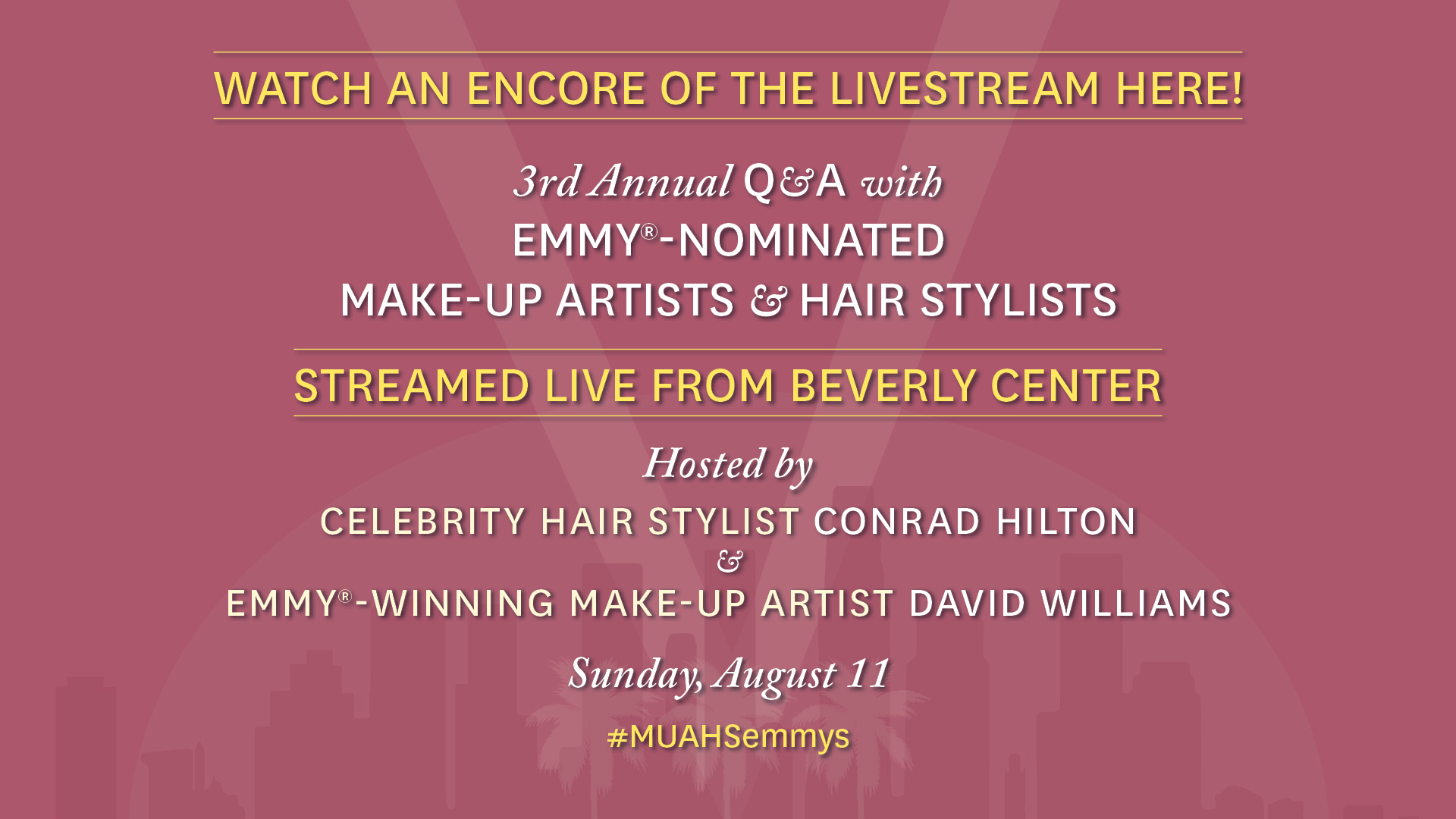 WATCH AN ENCORE OF THE LIVESTREAM HERE!

3rd Annual Q&A with
EMMY®-NOMINATED
MAKE-UP ARTISTS & HAIR STYLISTS

STREAMED LIVE FROM BEVERLY CENTER

Hosted by
CELEBRITY HAIR STYLIST CONRAD HILTON
&
EMMY®-WINNING MAKE-UP ARTIST DAVID WILLIAMS

Sunday, August 11

#MUAHSemmys